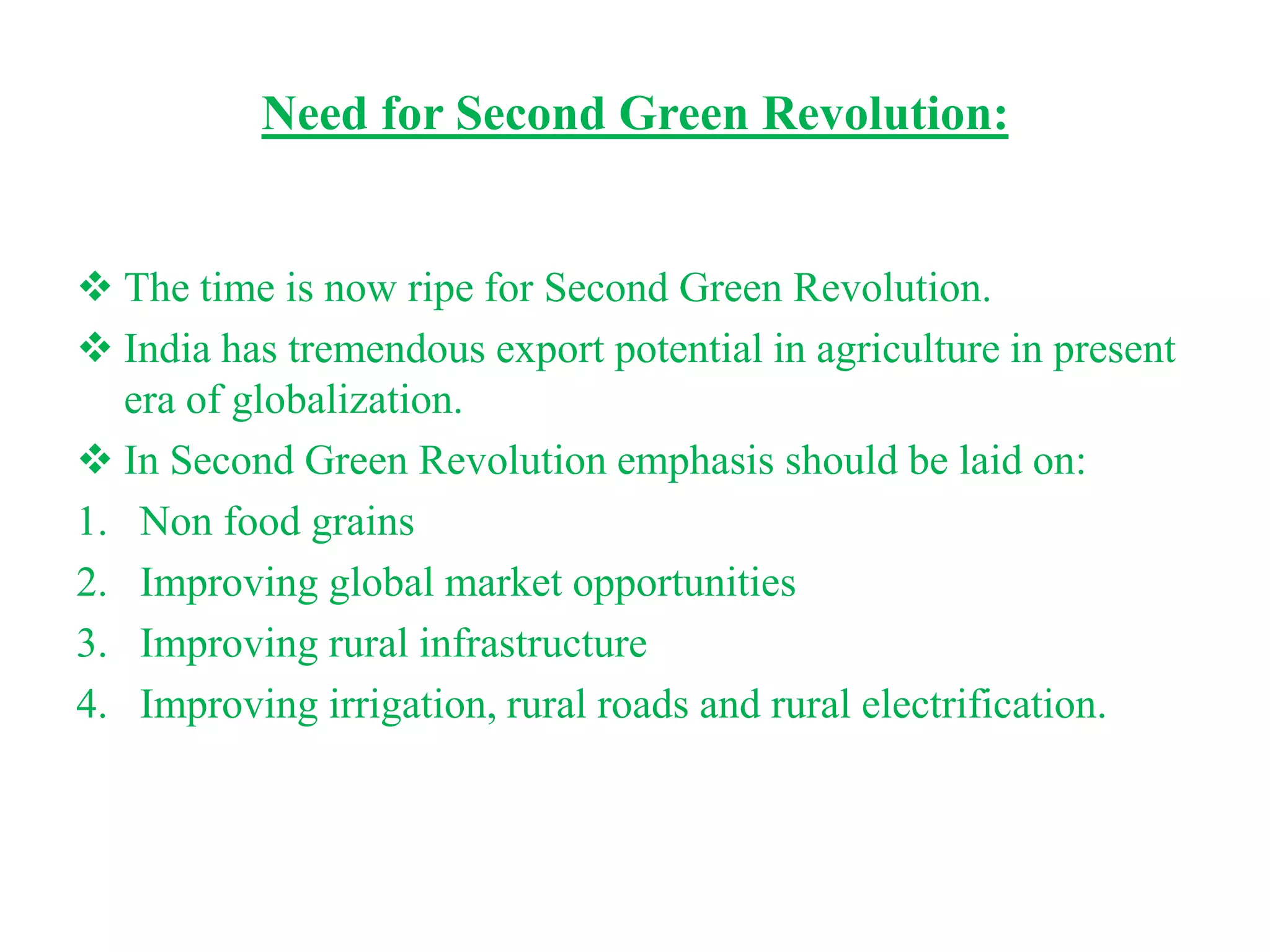 Need for Second Green Revolution:

❖ The time is now ripe for Second Green Revolution.

❖ India has tremendous export potential in agriculture in present era of globalization.

❖ In Second Green Revolution emphasis should be laid on:

1. Non food grains
2. Improving global market opportunities
3. Improving rural infrastructure
4. Improving irrigation, rural roads and rural electrification.